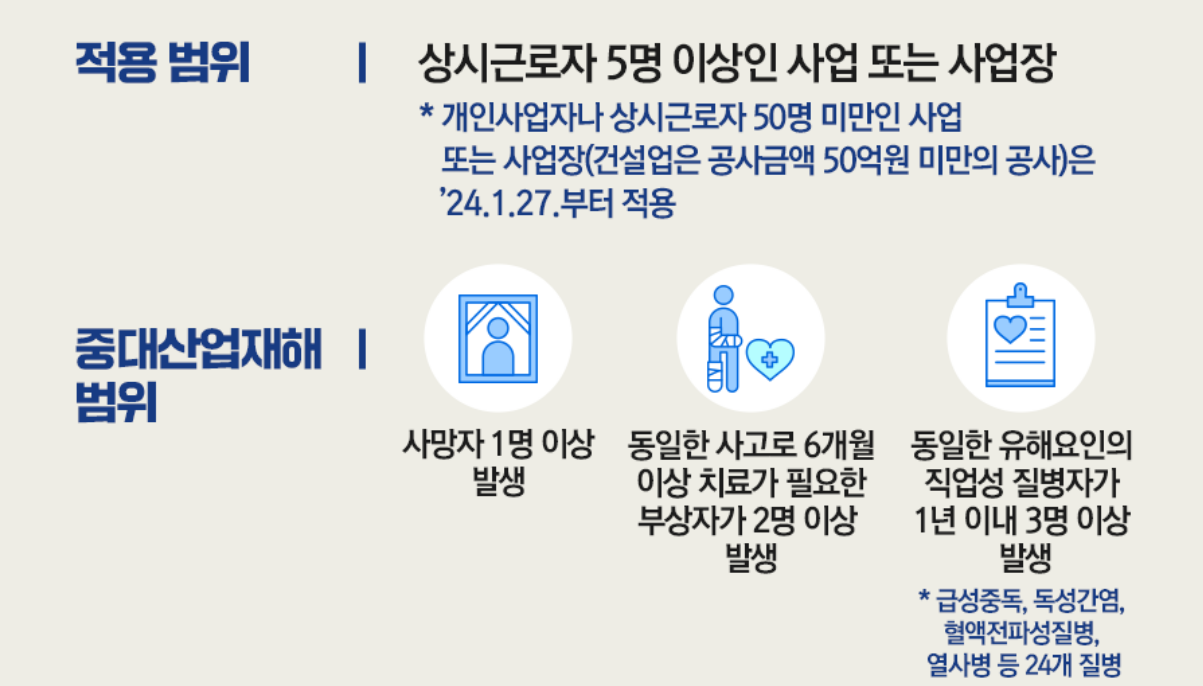 적용 범위 | 상시근로자 5명 이상인 사업 또는 사업장

* 개인사업자나 상시근로자 50명 미만인 사업 또는 사업장(건설업은 공사금액 50억원 미만의 공사)은 '24.1.27.부터 적용

중대산업재해 범위 |

사망자 1명 이상 발생

동일한 사고로 6개월 이상 치료가 필요한 부상자가 2명 이상 발생

동일한 유해요인의 직업성 질병자가 1년 이내 3명 이상 발생

* 급성중독, 독성간염, 혈액전파성질병, 열사병 등 24개 질병